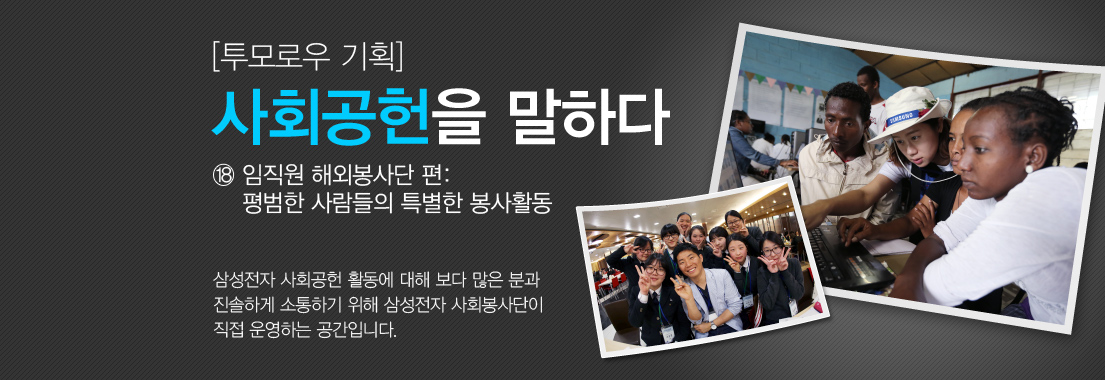 [투모로우 기획]

사회공헌을 말하다

⑱ 임직원 해외봉사단 편: 평범한 사람들의 특별한 봉사활동

삼성전자 사회공헌 활동에 대해 보다 많은 분과 진솔하게 소통하기 위해 삼성전자 사회봉사단이 직접 운영하는 공간입니다.

SAMSUNG